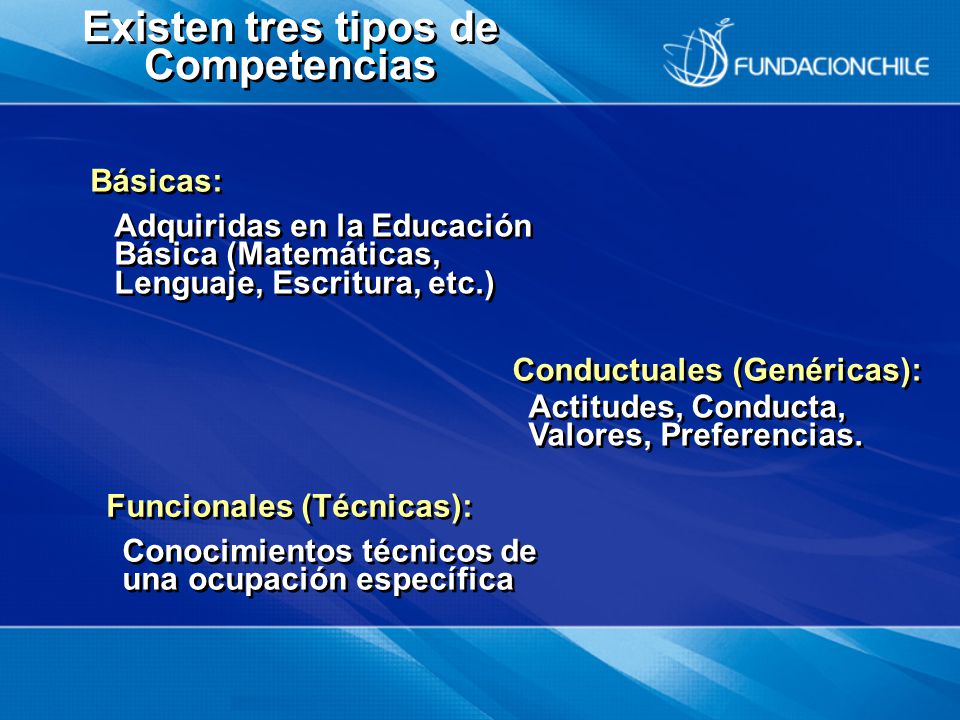 Existen tres tipos de Competencias

FUNDACIONCHILE

Básicas:

Adquiridas en la Educación Básica (Matemáticas, Lenguaje, Escritura, etc.)

Conductuales (Genéricas):

Actitudes, Conducta, Valores, Preferencias.

Funcionales (Técnicas):

Conocimientos técnicos de una ocupación específica